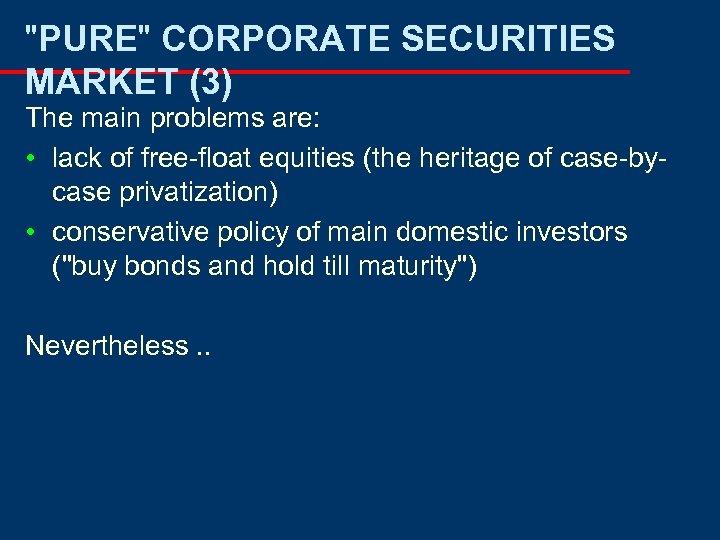 "PURE" CORPORATE SECURITIES MARKET (3)

The main problems are:

• lack of free-float equities (the heritage of case-by-case privatization)
• conservative policy of main domestic investors ("buy bonds and hold till maturity")

Nevertheless ..